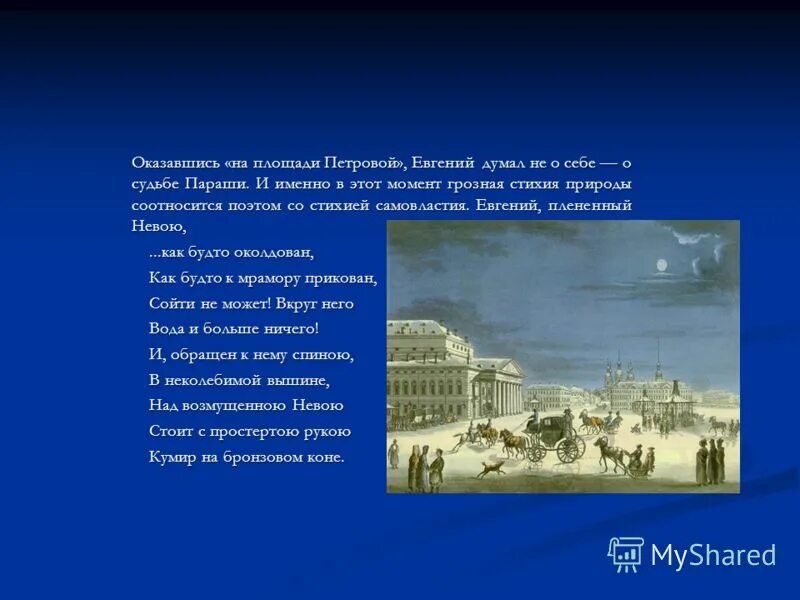 Оказавшись «на площади Петровой», Евгений думал не о себе — о судьбе Параши. И именно в этот момент грозная стихия природы соотносится поэтом со стихией самовластия. Евгений, плененный Невою,

...как будто околдован,
Как будто к мрамору прикован,
Сойти не может! Вкруг него
Вода и больше ничего!
И, обращен к нему спиною,
В неколебимой вышине,
Над возмущенною Невою
Стоит с простертою рукою
Кумир на бронзовом коне.

MyShared